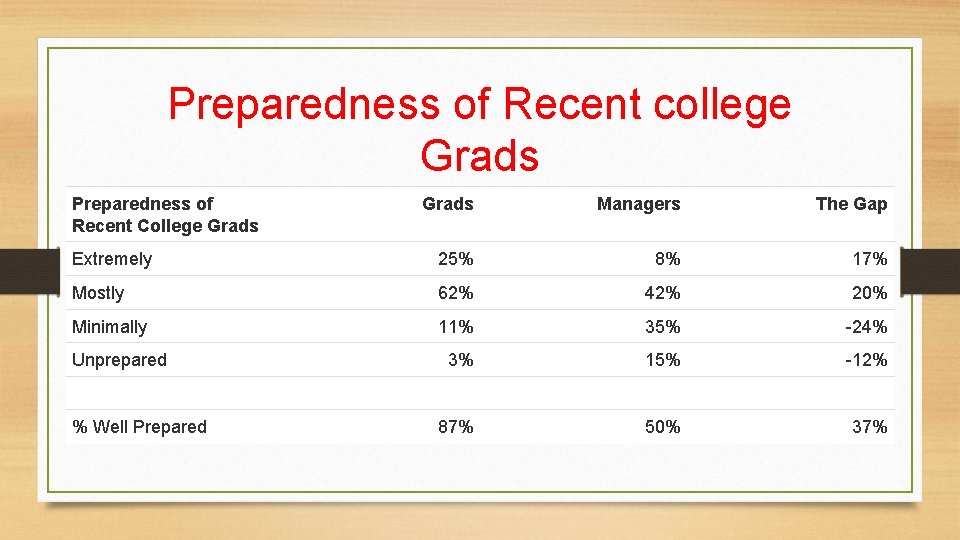 Preparedness of Recent college Grads

| Preparedness of Recent College Grads | Grads | Managers | The Gap |
|---|---|---|---|
| Extremely | 25% | 8% | 17% |
| Mostly | 62% | 42% | 20% |
| Minimally | 11% | 35% | -24% |
| Unprepared | 3% | 15% | -12% |
| | | | |
| % Well Prepared | 87% | 50% | 37% |